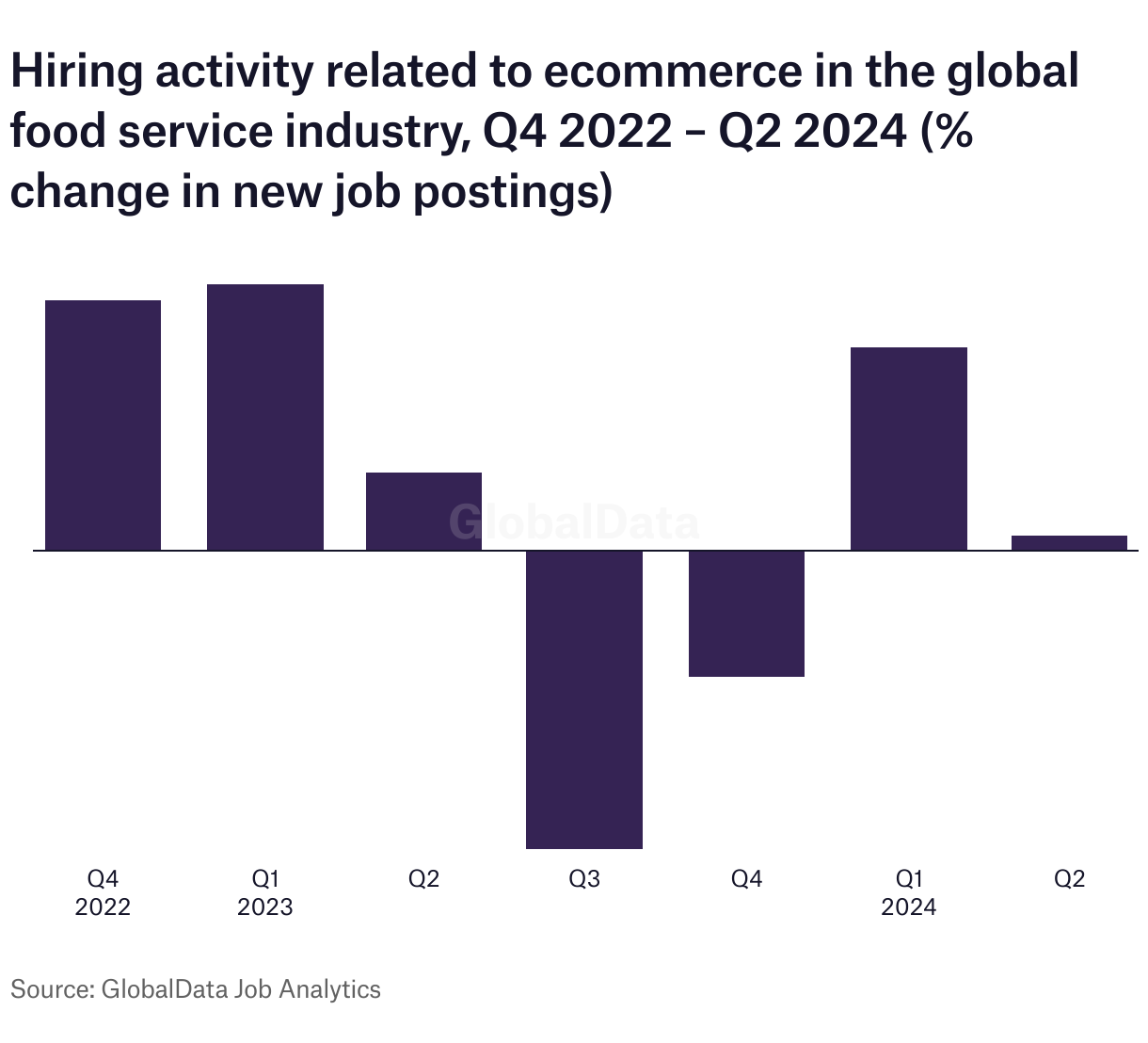 Hiring activity related to ecommerce in the global food service industry, Q4 2022 – Q2 2024 (% change in new job postings)

GlobalData

Q4
2022

Q1
2023

Q2

Q3

Q4

Q1
2024

Q2

Source: GlobalData Job Analytics